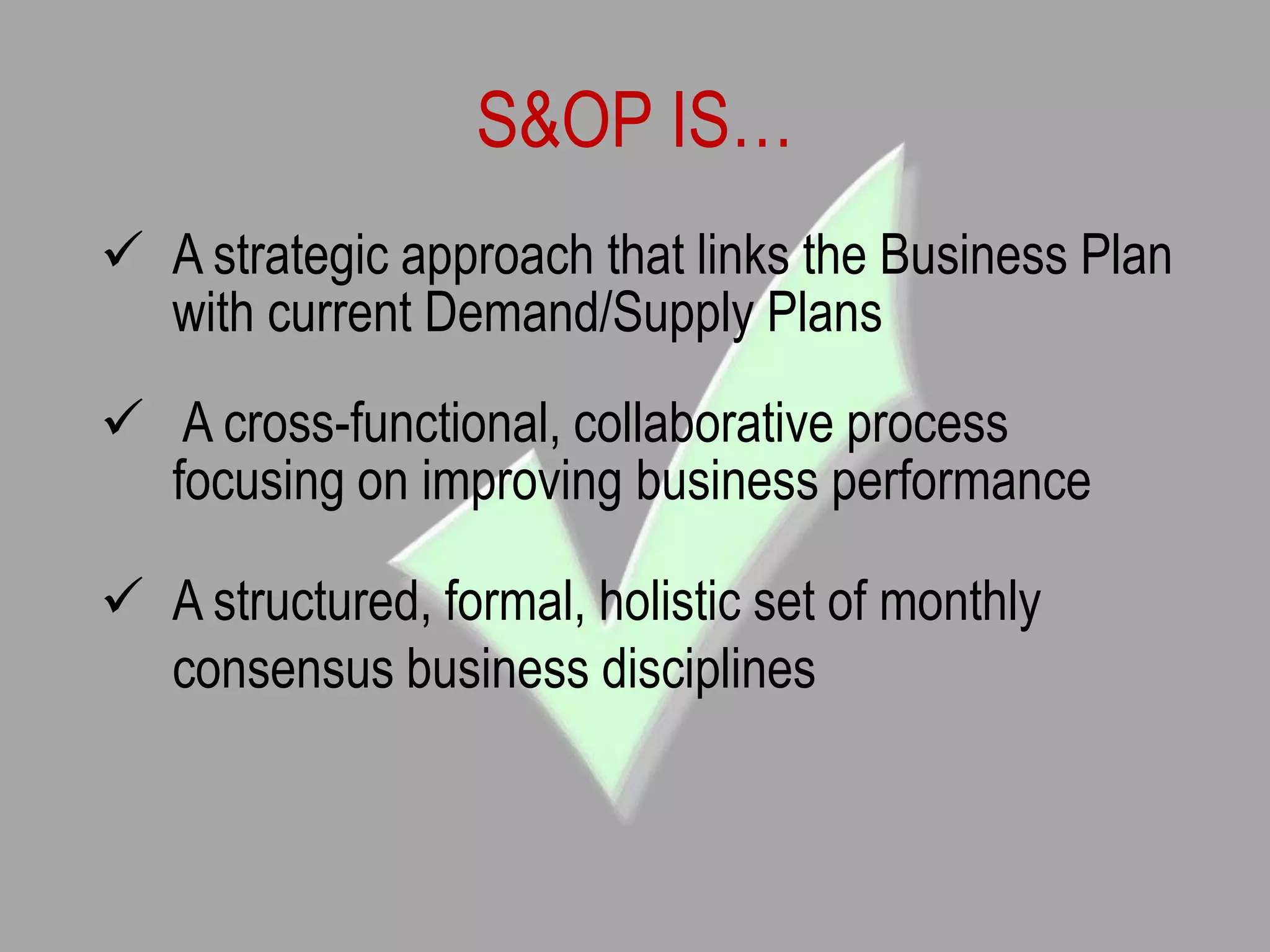 S&OP IS…

✓ A strategic approach that links the Business Plan with current Demand/Supply Plans

✓ A cross-functional, collaborative process focusing on improving business performance

✓ A structured, formal, holistic set of monthly consensus business disciplines